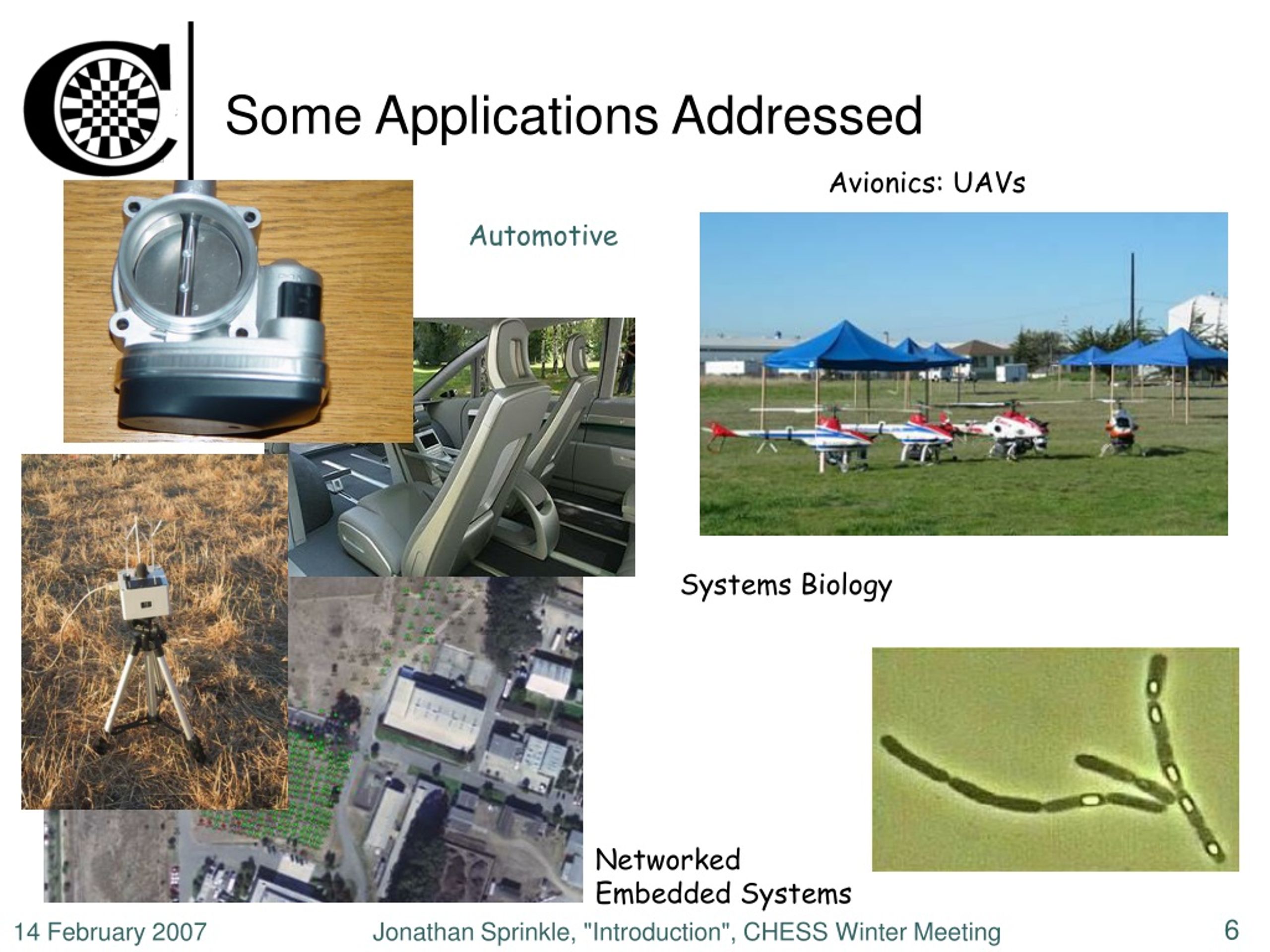 Some Applications Addressed

Avionics: UAVs

Automotive

Systems Biology

Networked Embedded Systems

14 February 2007

Jonathan Sprinkle, "Introduction", CHESS Winter Meeting

6